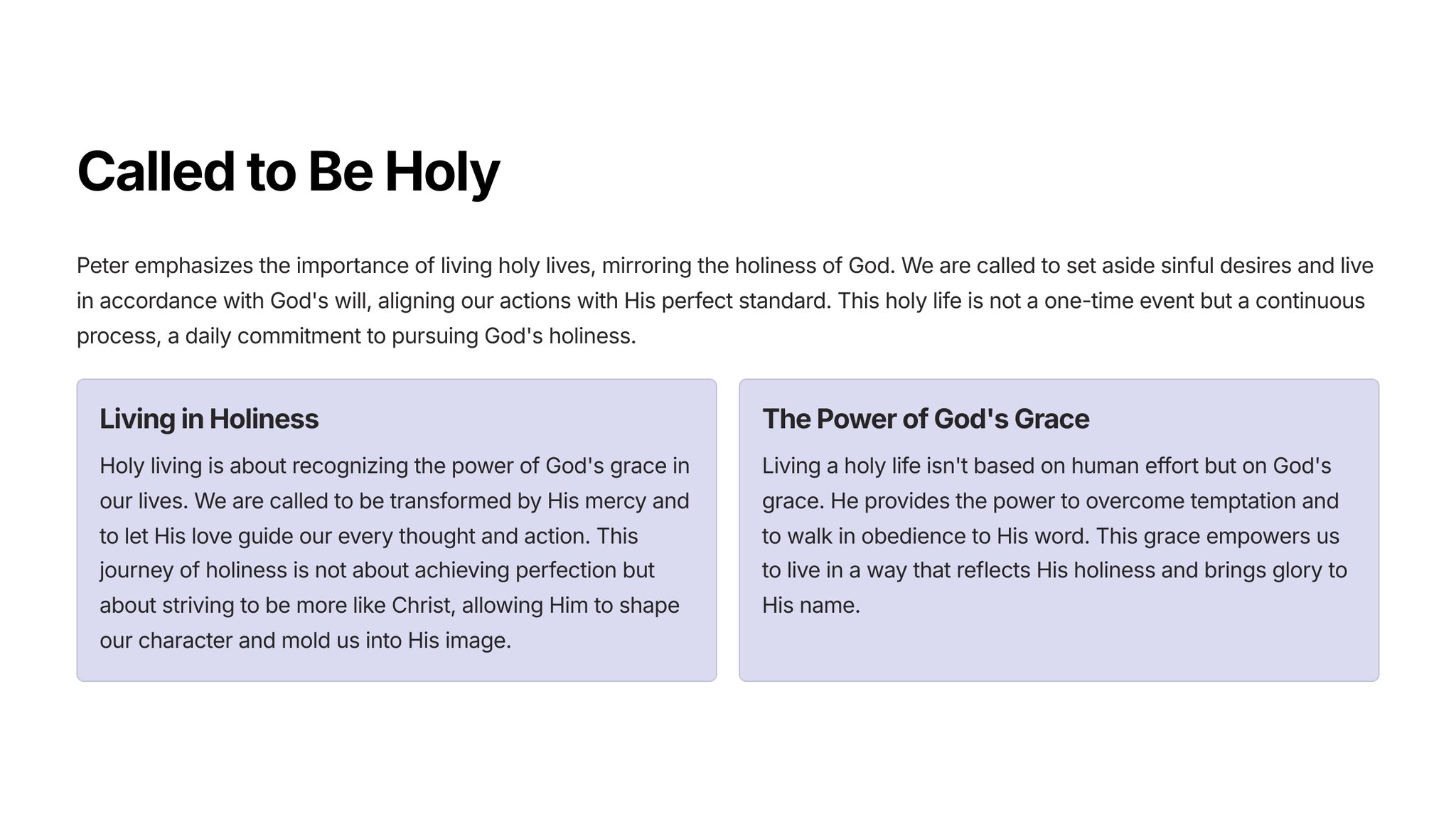 Called to Be Holy

Peter emphasizes the importance of living holy lives, mirroring the holiness of God. We are called to set aside sinful desires and live in accordance with God's will, aligning our actions with His perfect standard. This holy life is not a one-time event but a continuous process, a daily commitment to pursuing God's holiness.

Living in Holiness

Holy living is about recognizing the power of God's grace in our lives. We are called to be transformed by His mercy and to let His love guide our every thought and action. This journey of holiness is not about achieving perfection but about striving to be more like Christ, allowing Him to shape our character and mold us into His image.

The Power of God's Grace

Living a holy life isn't based on human effort but on God's grace. He provides the power to overcome temptation and to walk in obedience to His word. This grace empowers us to live in a way that reflects His holiness and brings glory to His name.